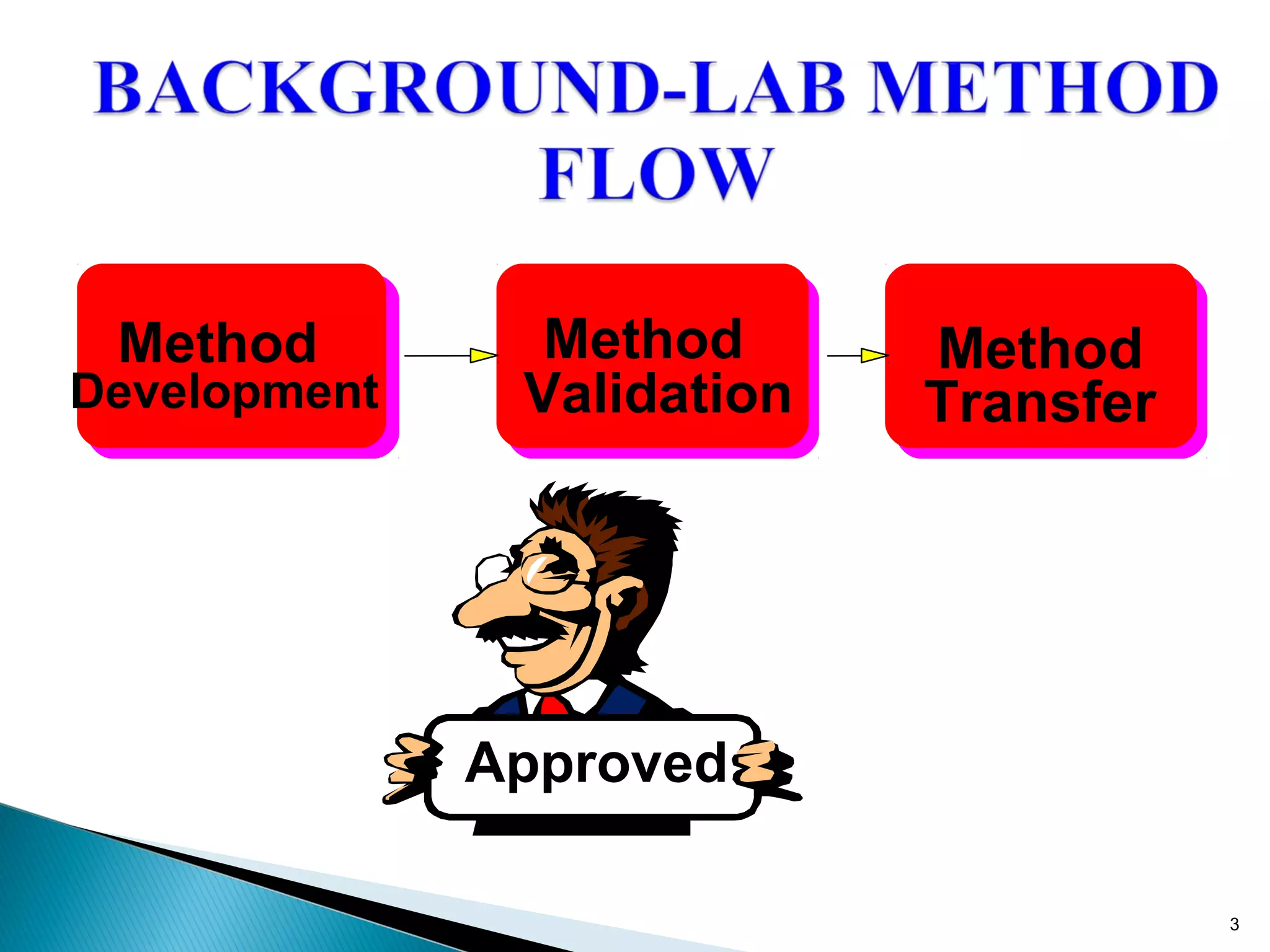 BACKGROUND-LAB METHOD FLOW

Method Development

Method Validation

Method Transfer

Approved

3